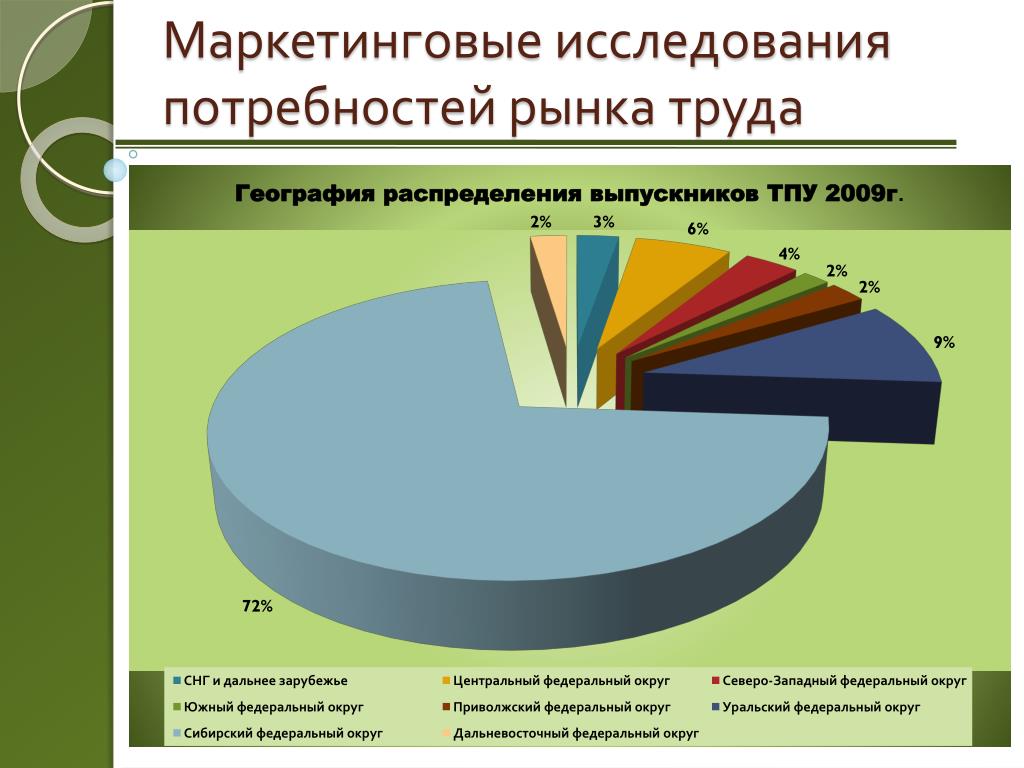 Маркетинговые исследования потребностей рынка труда

География распределения выпускников ТПУ 2009г.

2%
3%
6%
4%
2%
2%
9%
72%

СНГ и дальнее зарубежье
Центральный федеральный округ
Северо-Западный федеральный округ
Южный федеральный округ
Приволжский федеральный округ
Уральский федеральный округ
Сибирский федеральный округ
Дальневосточный федеральный округ